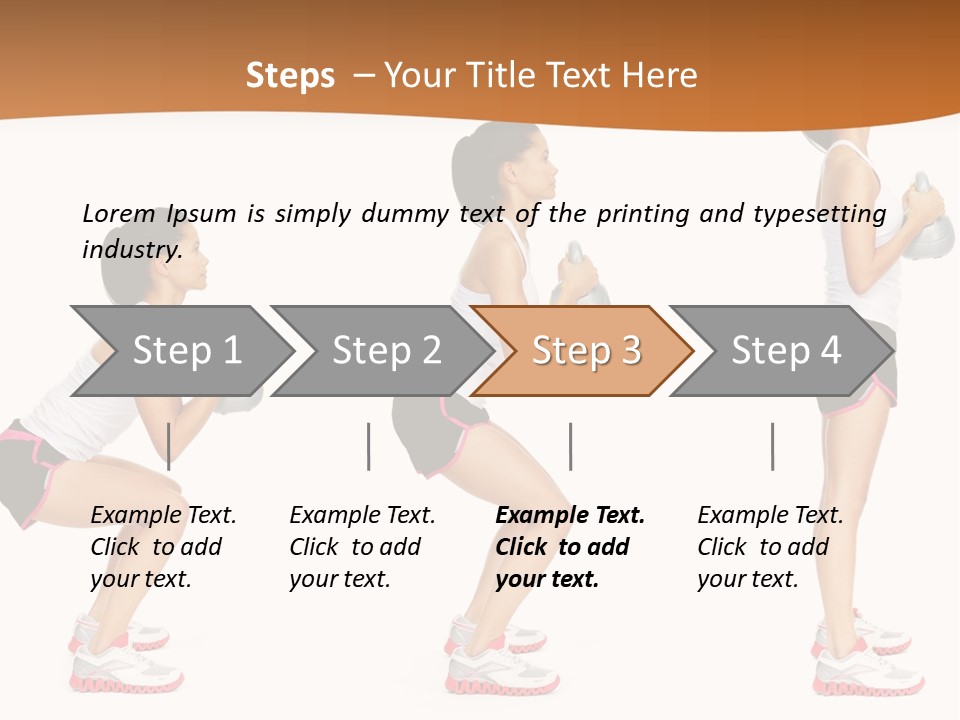 Steps – Your Title Text Here

Lorem Ipsum is simply dummy text of the printing and typesetting industry.

Step 1

Step 2

Step 3

Step 4

Example Text. Click to add your text.

Example Text. Click to add your text.

Example Text. Click to add your text.

Example Text. Click to add your text.